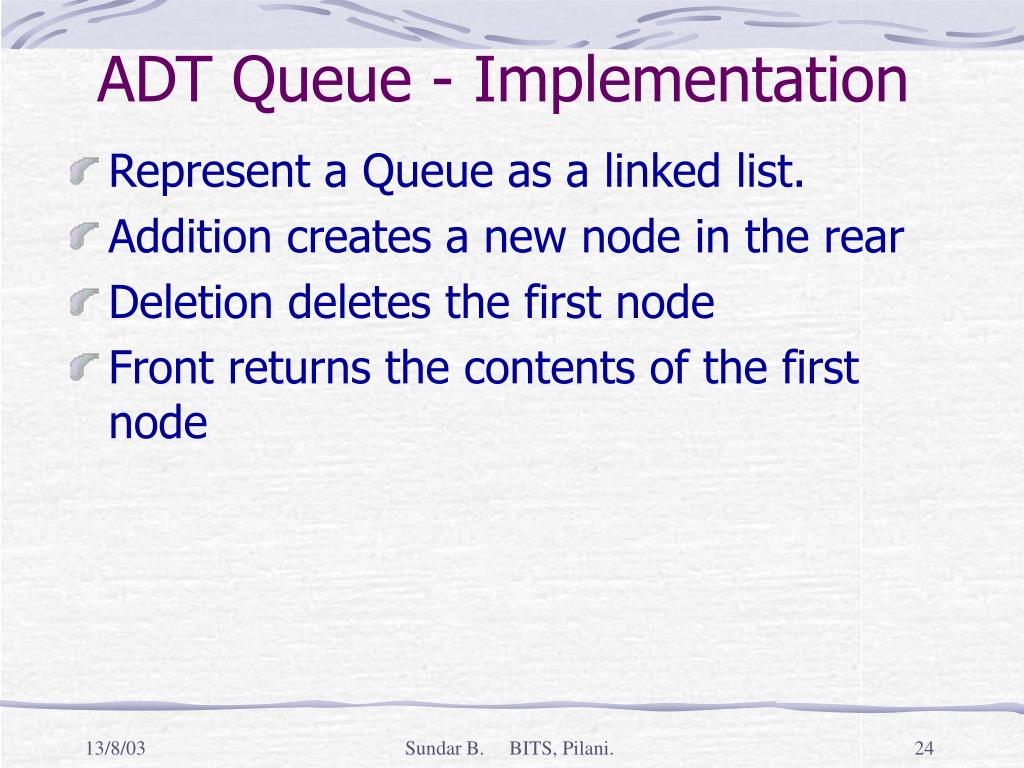 ADT Queue - Implementation

Represent a Queue as a linked list.

Addition creates a new node in the rear

Deletion deletes the first node

Front returns the contents of the first node

13/8/03

Sundar B. BITS, Pilani.

24